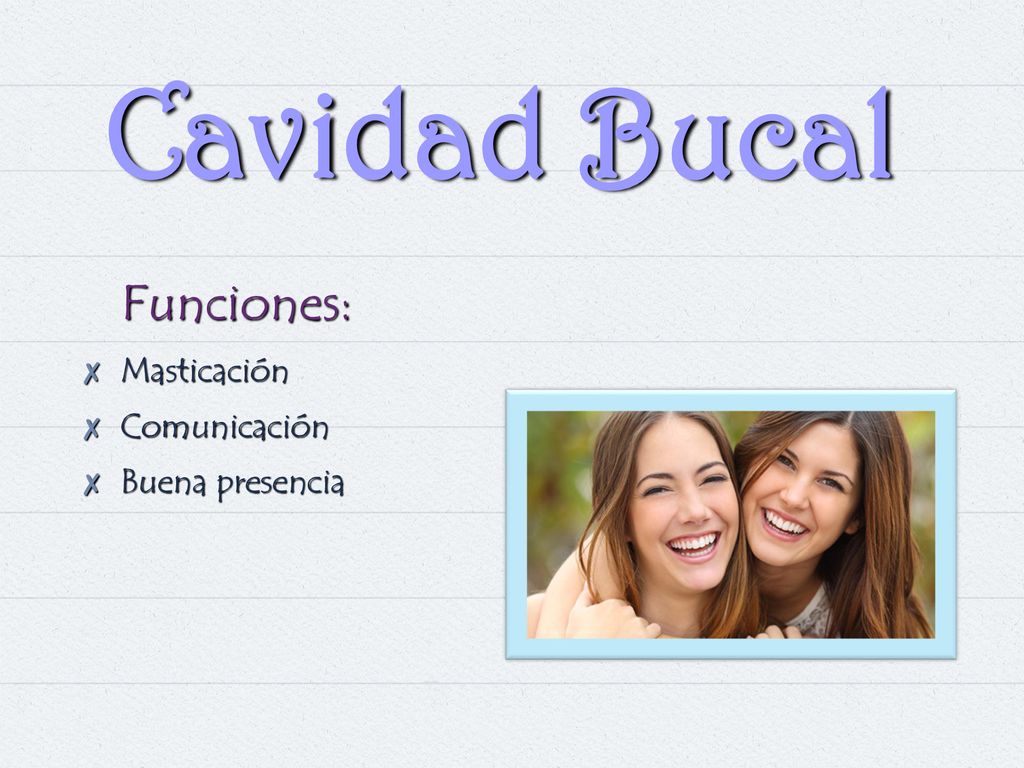 Cavidad Bucal

Funciones:

✗ Masticación
✗ Comunicación
✗ Buena presencia